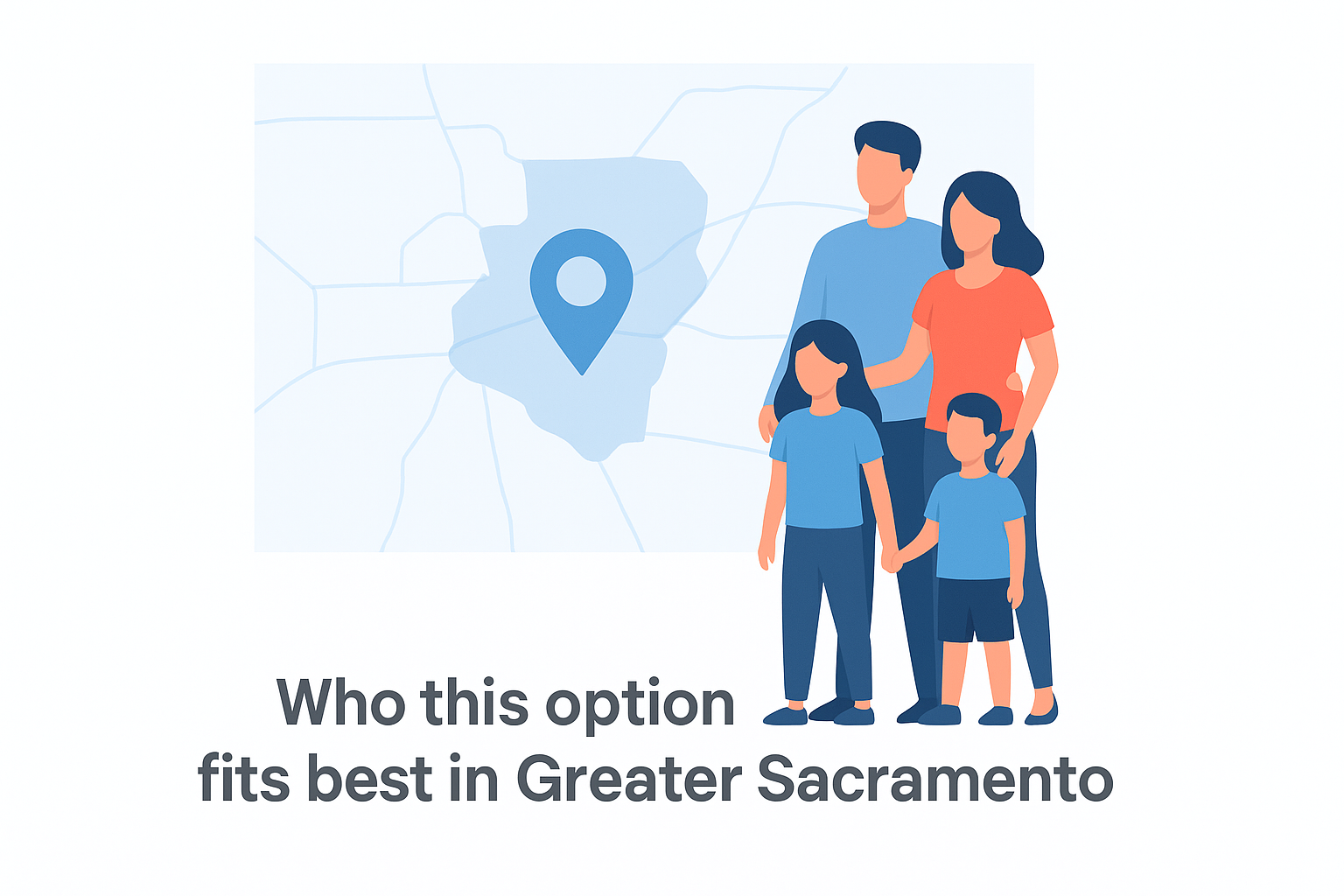 Who this option fits best in Greater Sacramento